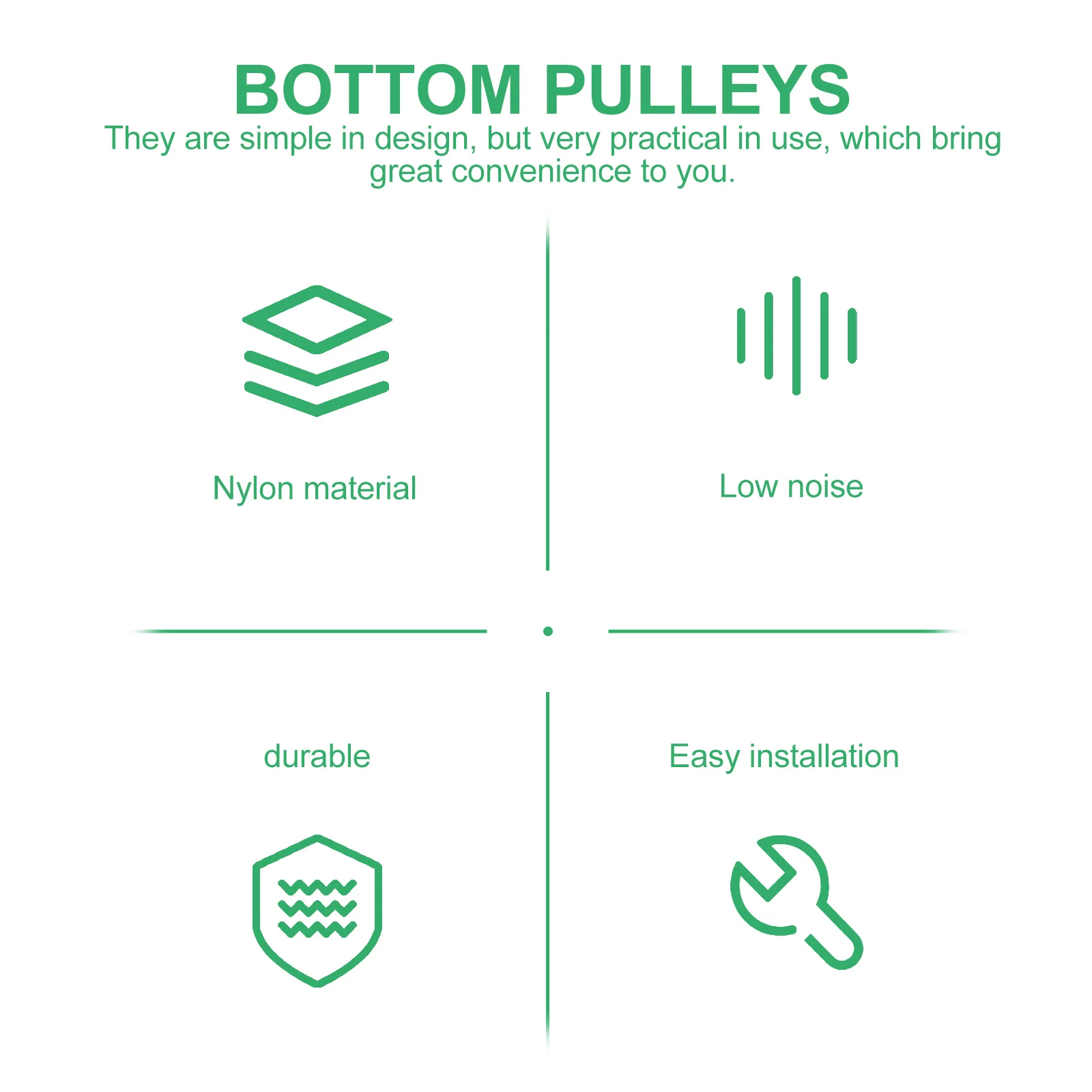 BOTTOM PULLEYS

They are simple in design, but very practical in use, which bring great convenience to you.

Nylon material

Low noise

durable

Easy installation